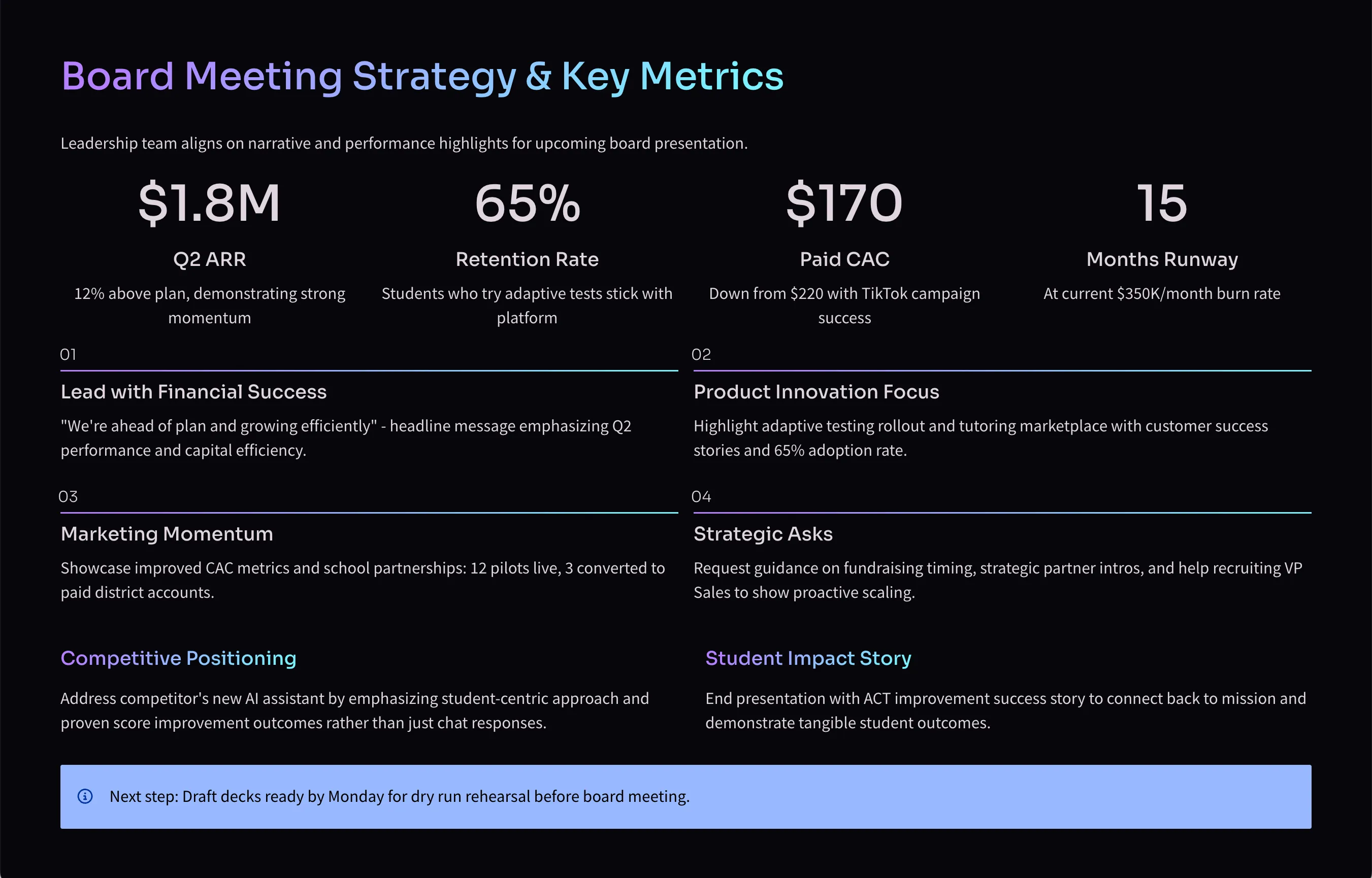 Board Meeting Strategy & Key Metrics

Leadership team aligns on narrative and performance highlights for upcoming board presentation.

$1.8M

Q2 ARR

12% above plan, demonstrating strong momentum

65%

Retention Rate

Students who try adaptive tests stick with platform

$170

Paid CAC

Down from $220 with TikTok campaign success

15

Months Runway

At current $350K/month burn rate

01

Lead with Financial Success

"We're ahead of plan and growing efficiently" - headline message emphasizing Q2 performance and capital efficiency.

02

Product Innovation Focus

Highlight adaptive testing rollout and tutoring marketplace with customer success stories and 65% adoption rate.

03

Marketing Momentum

Showcase improved CAC metrics and school partnerships: 12 pilots live, 3 converted to paid district accounts.

04

Strategic Asks

Request guidance on fundraising timing, strategic partner intros, and help recruiting VP Sales to show proactive scaling.

Competitive Positioning

Address competitor's new AI assistant by emphasizing student-centric approach and proven score improvement outcomes rather than just chat responses.

Student Impact Story

End presentation with ACT improvement success story to connect back to mission and demonstrate tangible student outcomes.

Next step: Draft decks ready by Monday for dry run rehearsal before board meeting.